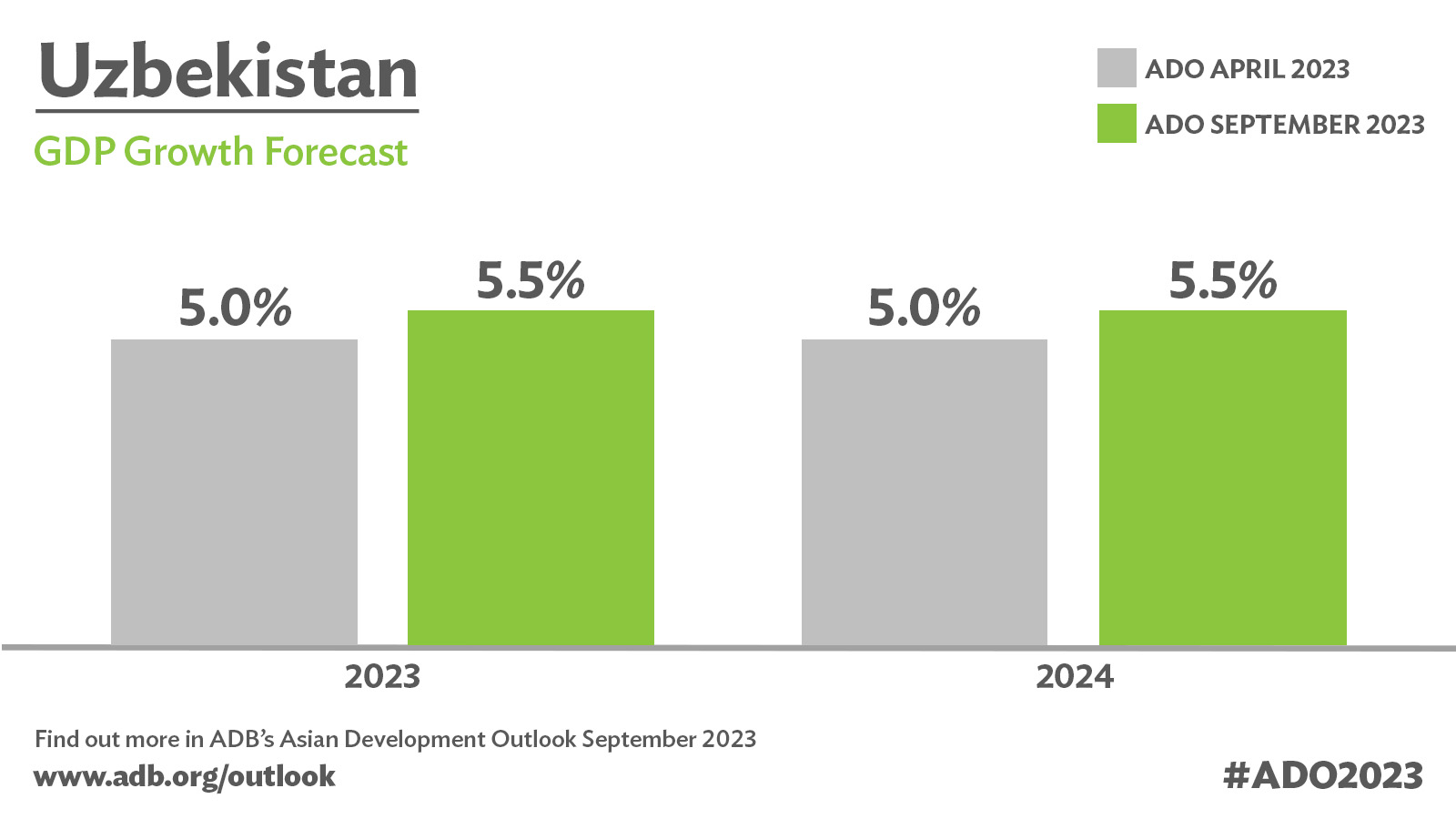 Uzbekistan

GDP Growth Forecast

ADO APRIL 2023
ADO SEPTEMBER 2023

5.0%
5.5%
5.0%
5.5%

2023
2024

Find out more in ADB's Asian Development Outlook September 2023
www.adb.org/outlook

#ADO2023